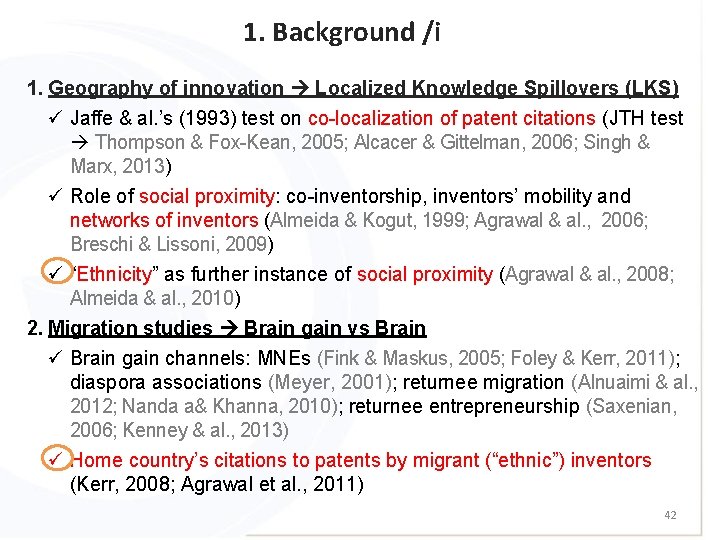 1. Background /i

1. Geography of innovation → Localized Knowledge Spillovers (LKS)

✓ Jaffe & al.'s (1993) test on co-localization of patent citations (JTH test → Thompson & Fox-Kean, 2005; Alcacer & Gittelman, 2006; Singh & Marx, 2013)

✓ Role of social proximity: co-inventorship, inventors' mobility and networks of inventors (Almeida & Kogut, 1999; Agrawal & al., 2006; Breschi & Lissoni, 2009)

✓ "Ethnicity" as further instance of social proximity (Agrawal & al., 2008; Almeida & al., 2010)

2. Migration studies → Brain gain vs Brain

✓ Brain gain channels: MNEs (Fink & Maskus, 2005; Foley & Kerr, 2011); diaspora associations (Meyer, 2001); returnee migration (Alnuaimi & al., 2012; Nanda a& Khanna, 2010); returnee entrepreneurship (Saxenian, 2006; Kenney & al., 2013)

✓ Home country's citations to patents by migrant ("ethnic") inventors (Kerr, 2008; Agrawal et al., 2011)

42